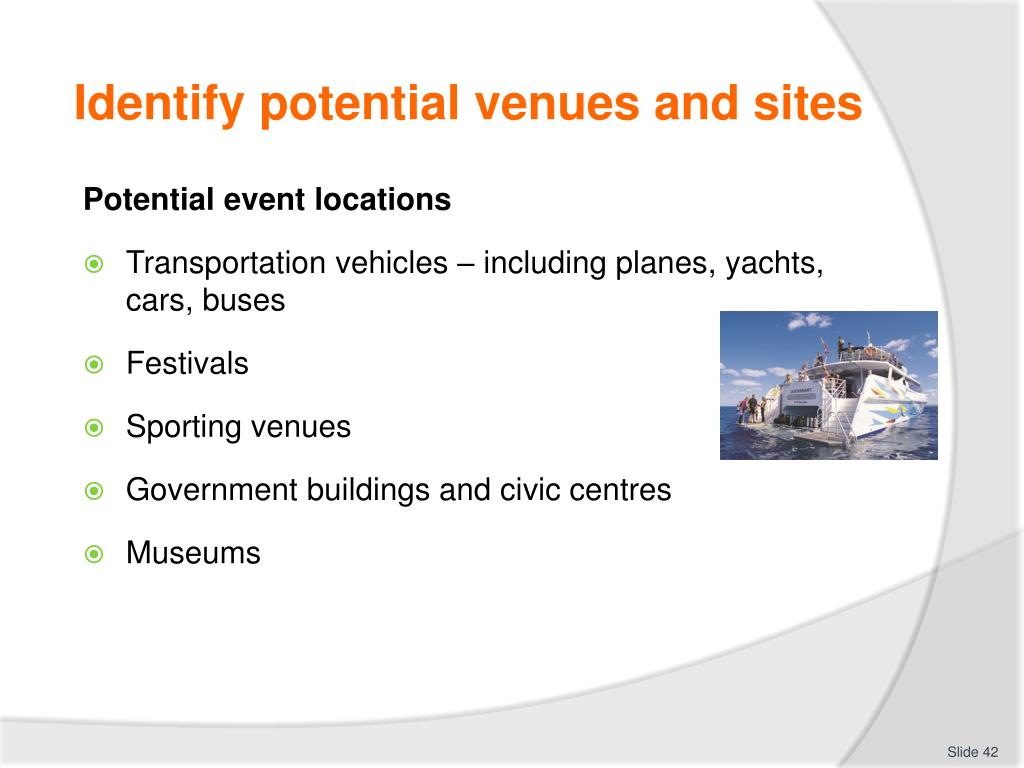 Identify potential venues and sites

Potential event locations

Transportation vehicles – including planes, yachts, cars, buses

Festivals

Sporting venues

Government buildings and civic centres

Museums

Slide 42